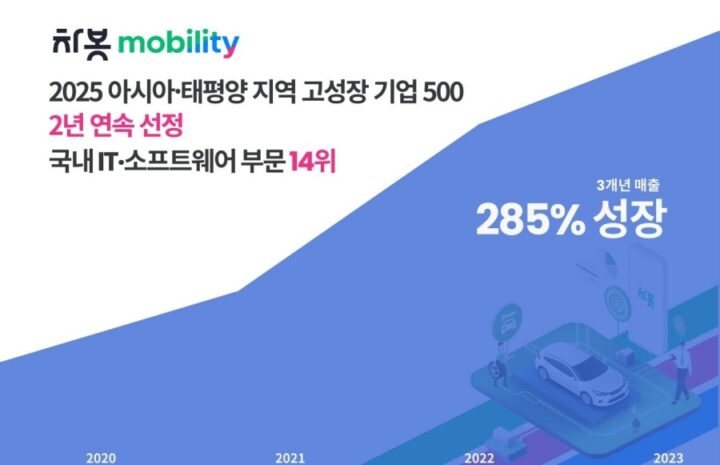 차봇 mobility

2025 아시아·태평양 지역 고성장 기업 500
2년 연속 선정
국내 IT·소프트웨어 부문 14위

3개년 매출
285% 성장

차봇

2020
2021
2022
2023